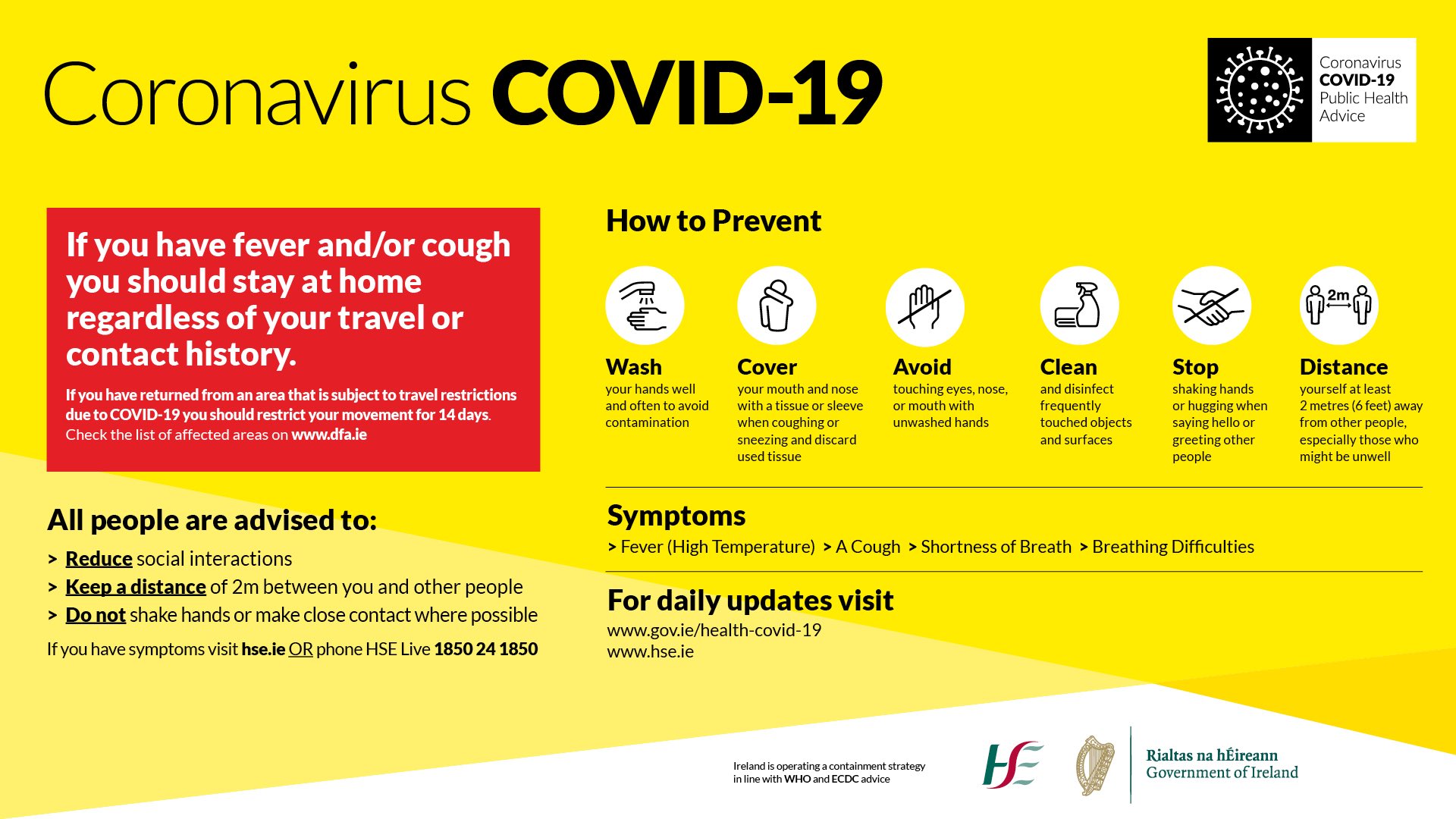 Coronavirus COVID-19

Coronavirus
COVID-19
Public Health
Advice

If you have fever and/or cough you should stay at home regardless of your travel or contact history.

If you have returned from an area that is subject to travel restrictions due to COVID-19 you should restrict your movement for 14 days. Check the list of affected areas on www.dfa.ie

All people are advised to:

> Reduce social interactions
> Keep a distance of 2m between you and other people
> Do not shake hands or make close contact where possible

If you have symptoms visit hse.ie OR phone HSE Live 1850 24 1850

How to Prevent

Wash
your hands well and often to avoid contamination

Cover
your mouth and nose with a tissue or sleeve when coughing or sneezing and discard used tissue

Avoid
touching eyes, nose, or mouth with unwashed hands

Clean
and disinfect frequently touched objects and surfaces

Stop
shaking hands or hugging when saying hello or greeting other people

2m

Distance
yourself at least 2 metres (6 feet) away from other people, especially those who might be unwell

Symptoms
> Fever (High Temperature) > A Cough > Shortness of Breath > Breathing Difficulties

For daily updates visit
www.gov.ie/health-covid-19
www.hse.ie

Ireland is operating a containment strategy in line with WHO and ECDC advice

HSE

Rialtas na hÉireann
Government of Ireland